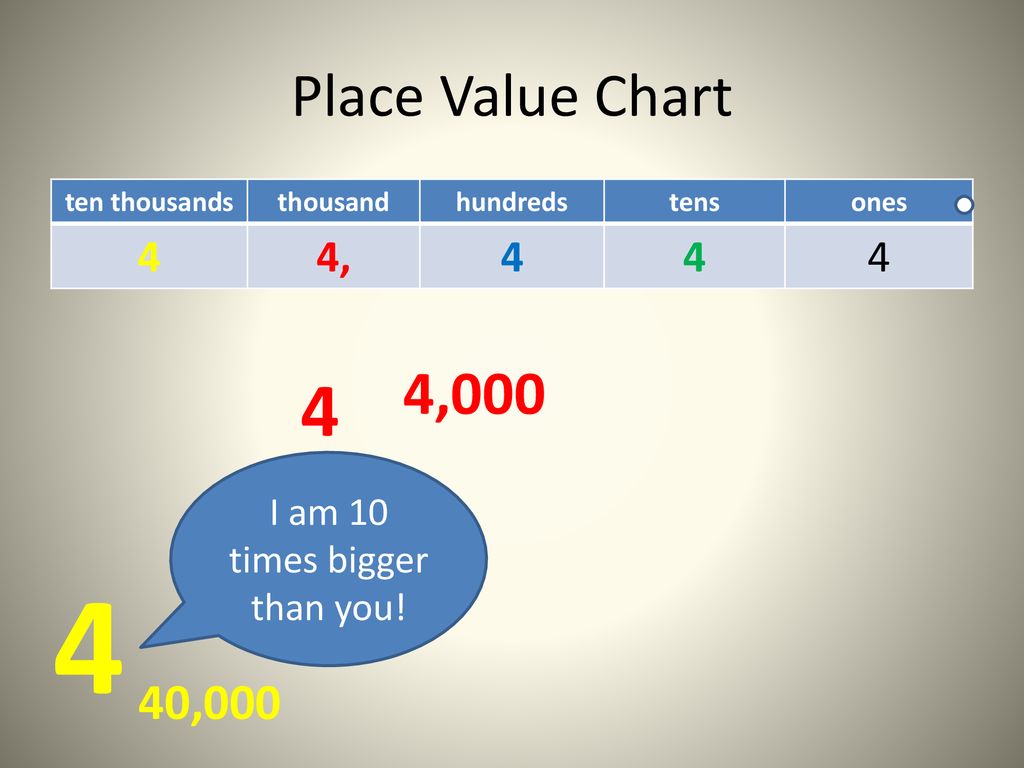 Place Value Chart

| ten thousands | thousand | hundreds | tens | ones |
|---|---|---|---|---|
| 4 | 4, | 4 | 4 | 4 |

4 4,000

I am 10 times bigger than you!

4 40,000